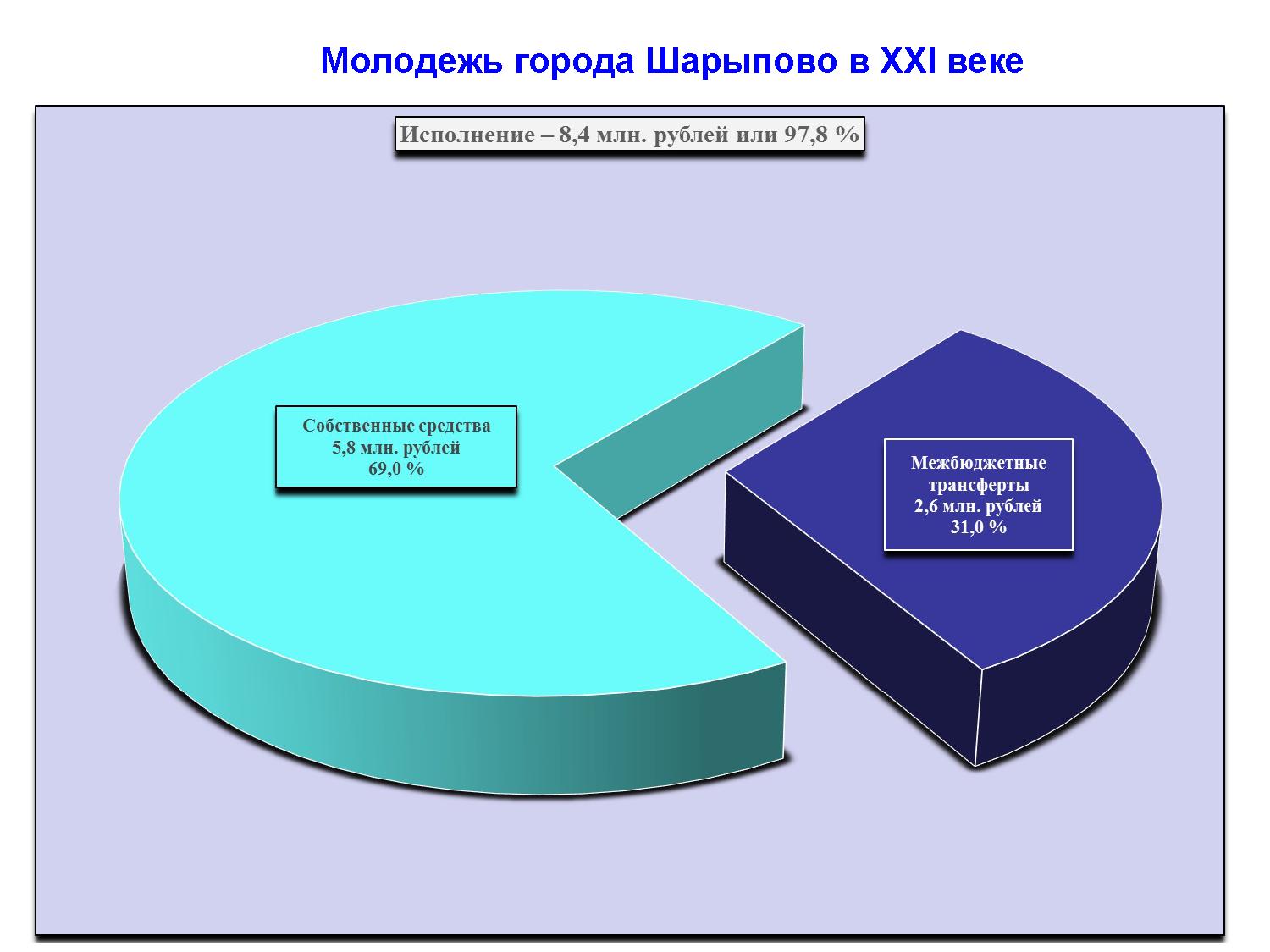 Молодежь города Шарыпово в XXI веке

Исполнение – 8,4 млн. рублей или 97,8 %

Собственные средства
5,8 млн. рублей
69,0 %

Межбюджетные трансферты
2,6 млн. рублей
31,0 %